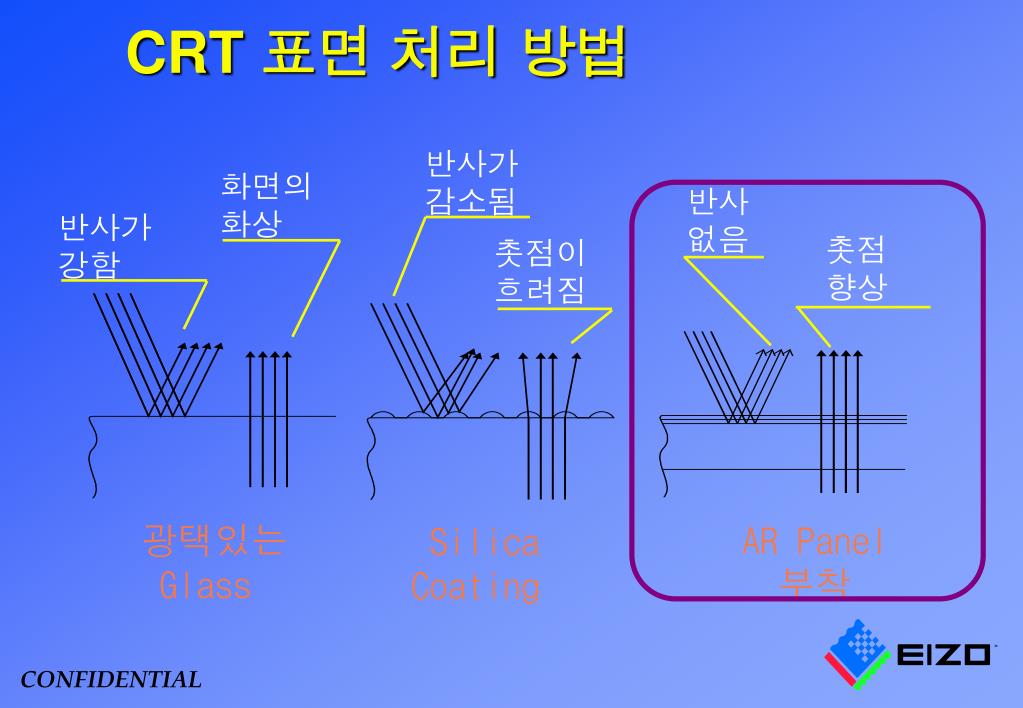 CRT 표면 처리 방법

반사가 강함

화면의 화상

광택있는 Glass

반사가 감소됨

촛점이 흐려짐

Silica Coating

반사 없음

촛점 향상

AR Panel 부착

CONFIDENTIAL

EIZO